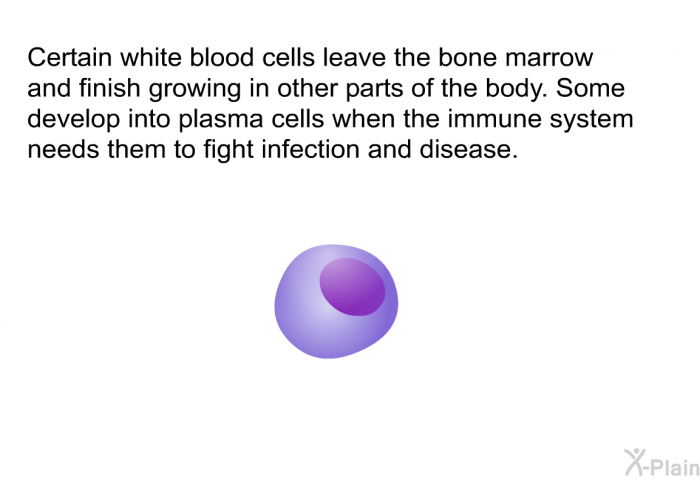 Certain white blood cells leave the bone marrow and finish growing in other parts of the body. Some develop into plasma cells when the immune system needs them to fight infection and disease.

X-Plain